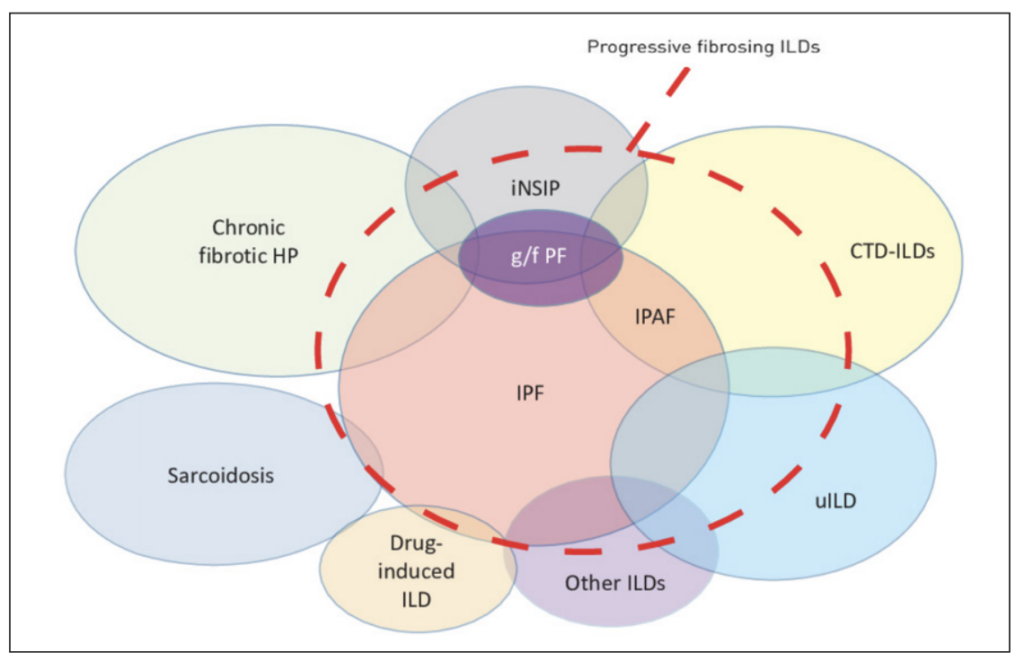 Progressive fibrosing ILDs

iNSIP

Chronic fibrotic HP

g/f PF

CTD-ILDs

IPAF

IPF

Sarcoidosis

uILD

Drug-induced ILD

Other ILDs